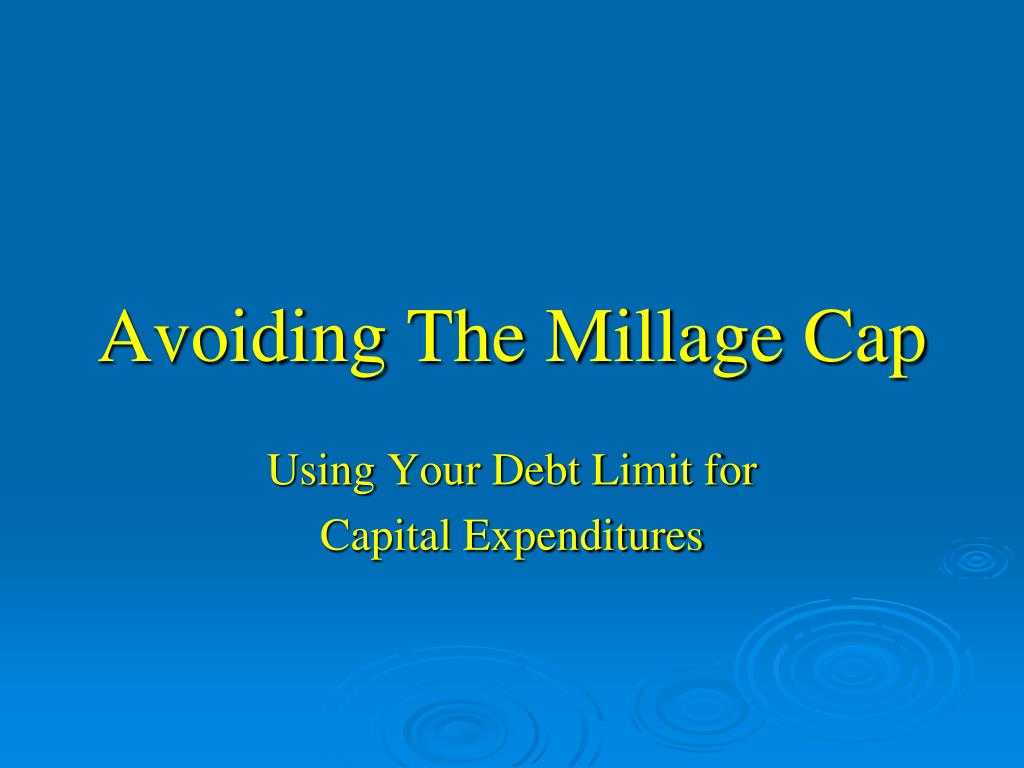 Avoiding The Millage Cap

Using Your Debt Limit for
Capital Expenditures